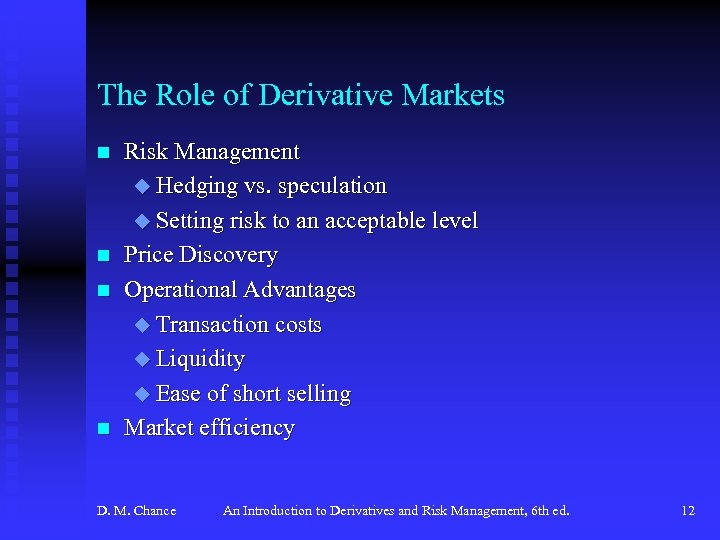 The Role of Derivative Markets

- Risk Management
  - Hedging vs. speculation
  - Setting risk to an acceptable level
- Price Discovery
- Operational Advantages
  - Transaction costs
  - Liquidity
  - Ease of short selling
- Market efficiency

D. M. Chance An Introduction to Derivatives and Risk Management, 6th ed. 12